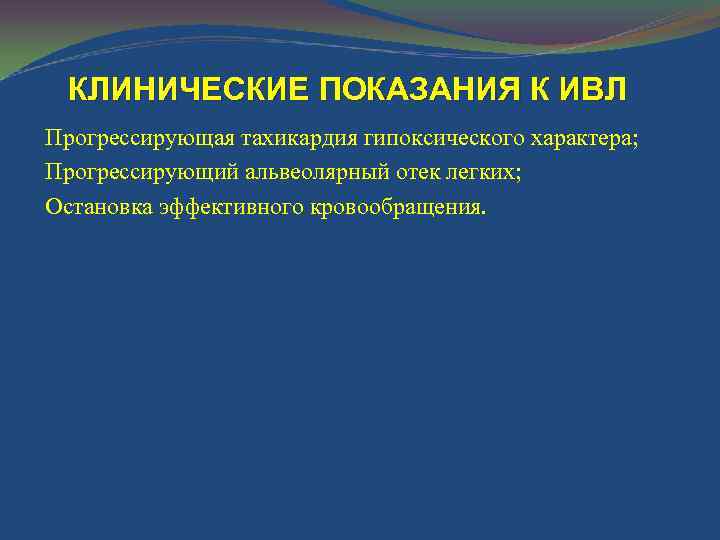 КЛИНИЧЕСКИЕ ПОКАЗАНИЯ К ИВЛ

Прогрессирующая тахикардия гипоксического характера;

Прогрессирующий альвеолярный отек легких;

Остановка эффективного кровообращения.